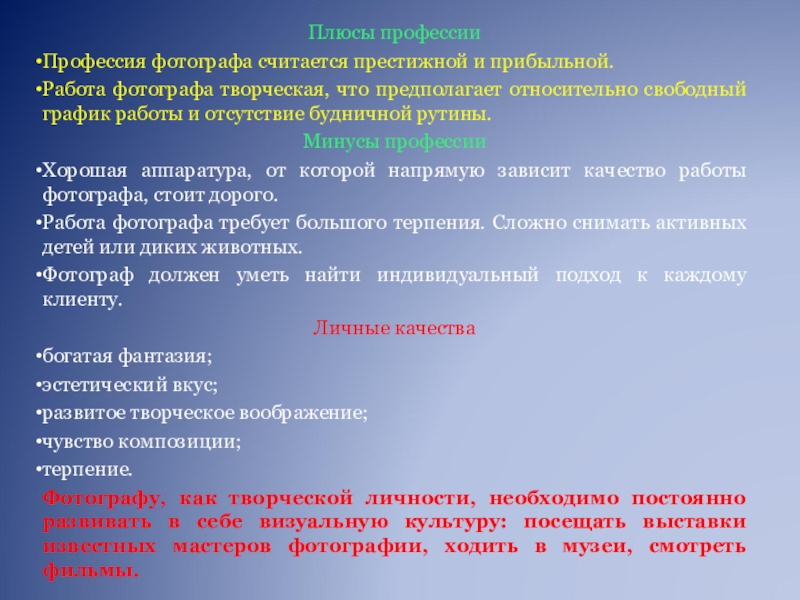 Плюсы профессии

•Профессия фотографа считается престижной и прибыльной.

•Работа фотографа творческая, что предполагает относительно свободный график работы и отсутствие будничной рутины.

Минусы профессии

•Хорошая аппаратура, от которой напрямую зависит качество работы фотографа, стоит дорого.

•Работа фотографа требует большого терпения. Сложно снимать активных детей или диких животных.

•Фотограф должен уметь найти индивидуальный подход к каждому клиенту.

Личные качества

•богатая фантазия;

•эстетический вкус;

•развитое творческое воображение;

•чувство композиции;

•терпение.

Фотографу, как творческой личности, необходимо постоянно развивать в себе визуальную культуру: посещать выставки известных мастеров фотографии, ходить в музеи, смотреть фильмы.